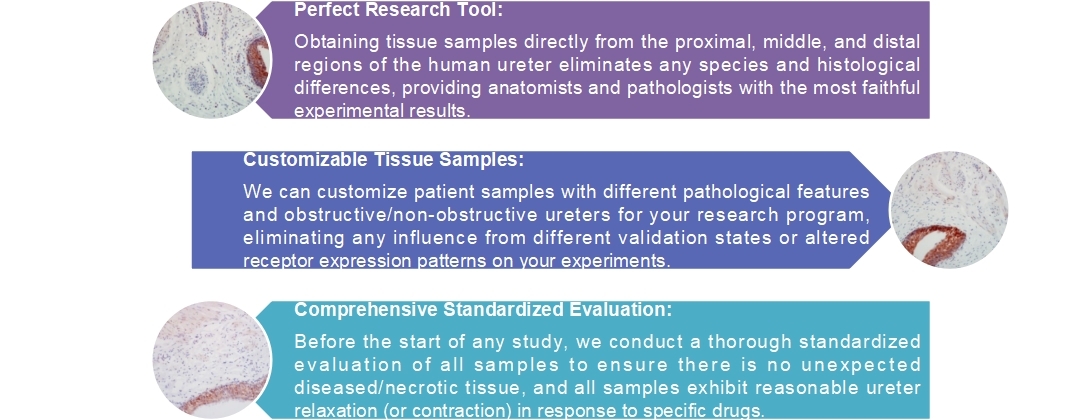 Perfect Research Tool:

Obtaining tissue samples directly from the proximal, middle, and distal regions of the human ureter eliminates any species and histological differences, providing anatomists and pathologists with the most faithful experimental results.

Customizable Tissue Samples:

We can customize patient samples with different pathological features and obstructive/non-obstructive ureters for your research program, eliminating any influence from different validation states or altered receptor expression patterns on your experiments.

Comprehensive Standardized Evaluation:

Before the start of any study, we conduct a thorough standardized evaluation of all samples to ensure there is no unexpected diseased/necrotic tissue, and all samples exhibit reasonable ureter relaxation (or contraction) in response to specific drugs.